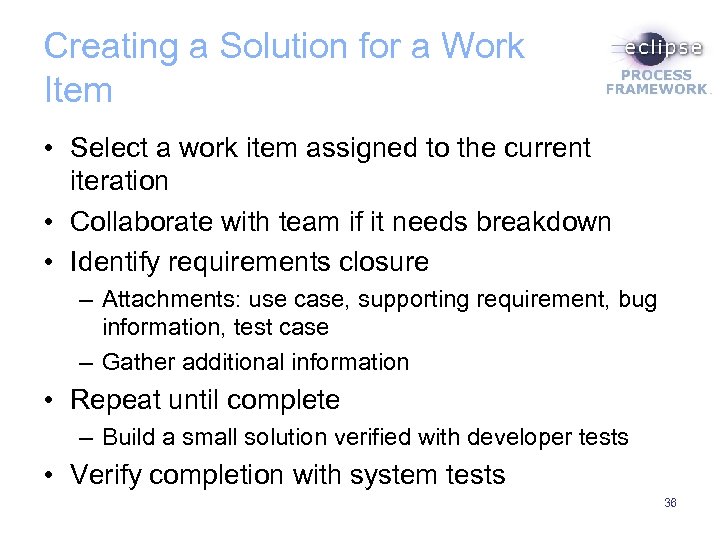 Creating a Solution for a Work Item

eclipse
PROCESS
FRAMEWORK

• Select a work item assigned to the current iteration
• Collaborate with team if it needs breakdown
• Identify requirements closure
– Attachments: use case, supporting requirement, bug information, test case
– Gather additional information
• Repeat until complete
– Build a small solution verified with developer tests
• Verify completion with system tests

36